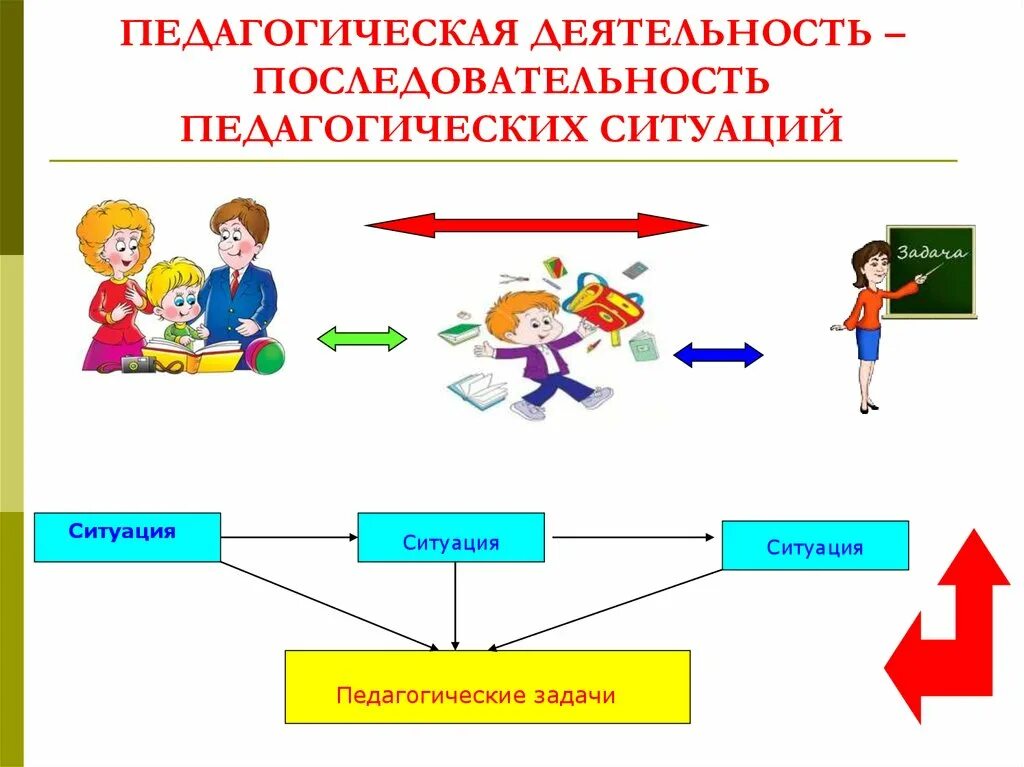 ПЕДАГОГИЧЕСКАЯ ДЕЯТЕЛЬНОСТЬ – ПОСЛЕДОВАТЕЛЬНОСТЬ ПЕДАГОГИЧЕСКИХ СИТУАЦИЙ

Задача

Ситуация

Ситуация

Ситуация

Педагогические задачи